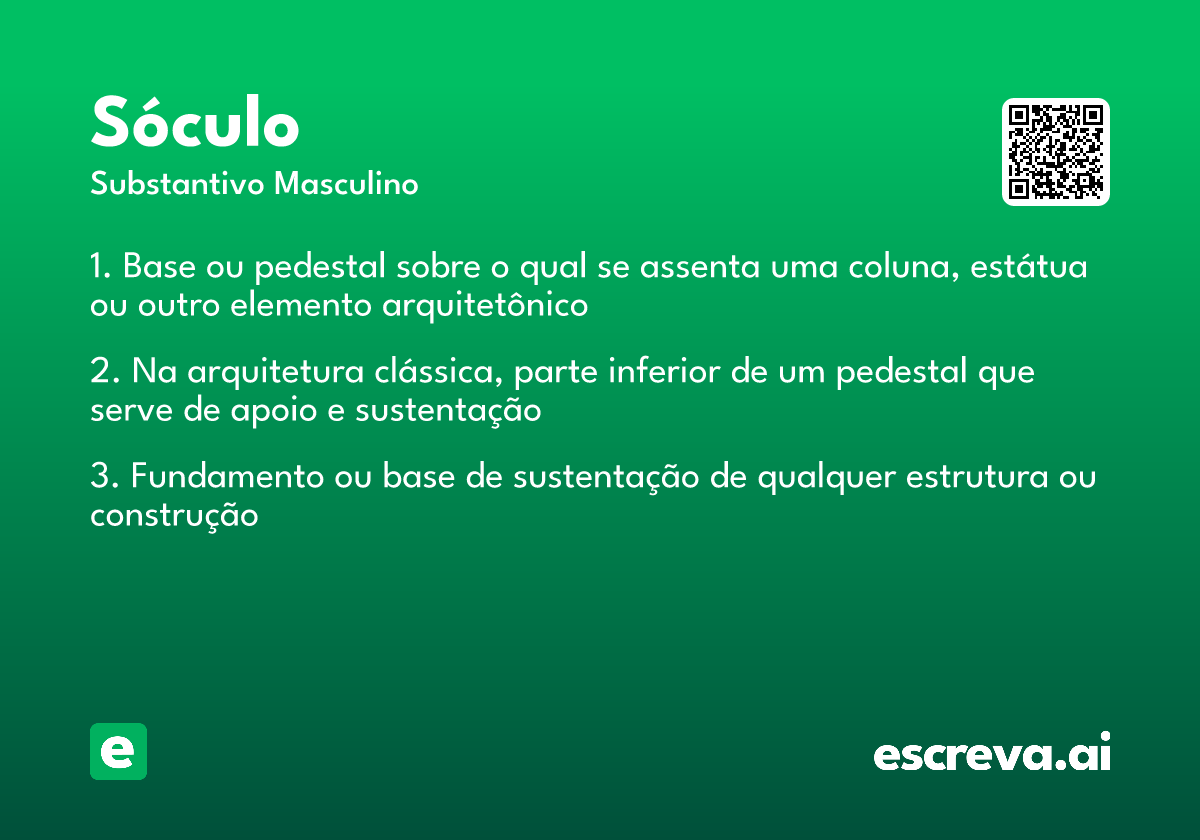 Sóculo

Substantivo Masculino

1. Base ou pedestal sobre o qual se assenta uma coluna, estátua ou outro elemento arquitetônico

2. Na arquitetura clássica, parte inferior de um pedestal que serve de apoio e sustentação

3. Fundamento ou base de sustentação de qualquer estrutura ou construção

e

escreva.ai